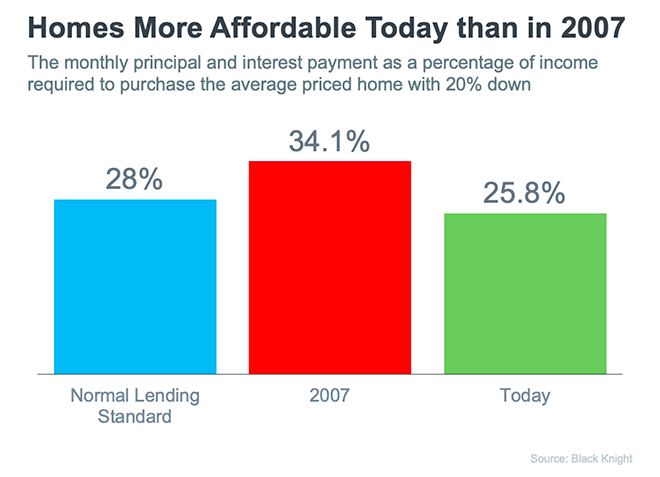 Homes More Affordable Today than in 2007

The monthly principal and interest payment as a percentage of income required to purchase the average priced home with 20% down

28%

34.1%

25.8%

Normal Lending Standard

2007

Today

Source: Black Knight